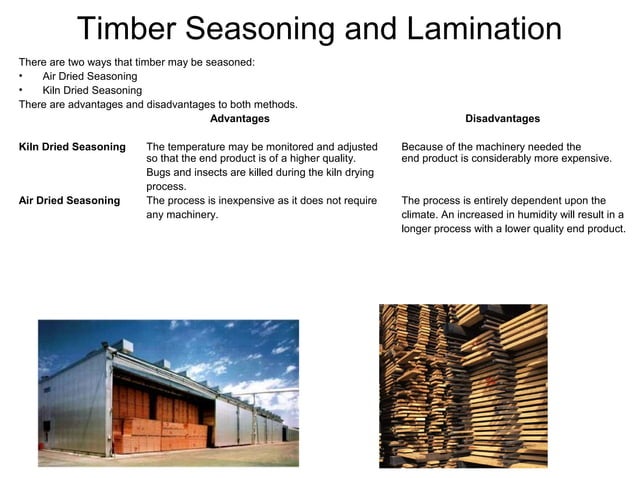 Timber Seasoning and Lamination

There are two ways that timber may be seasoned:
• Air Dried Seasoning
• Kiln Dried Seasoning
There are advantages and disadvantages to both methods.

| | Advantages | Disadvantages |
|---|---|---|
| Kiln Dried Seasoning | The temperature may be monitored and adjusted so that the end product is of a higher quality. Bugs and insects are killed during the kiln drying process. | Because of the machinery needed the end product is considerably more expensive. |
| Air Dried Seasoning | The process is inexpensive as it does not require any machinery. | The process is entirely dependent upon the climate. An increased in humidity will result in a longer process with a lower quality end product. |